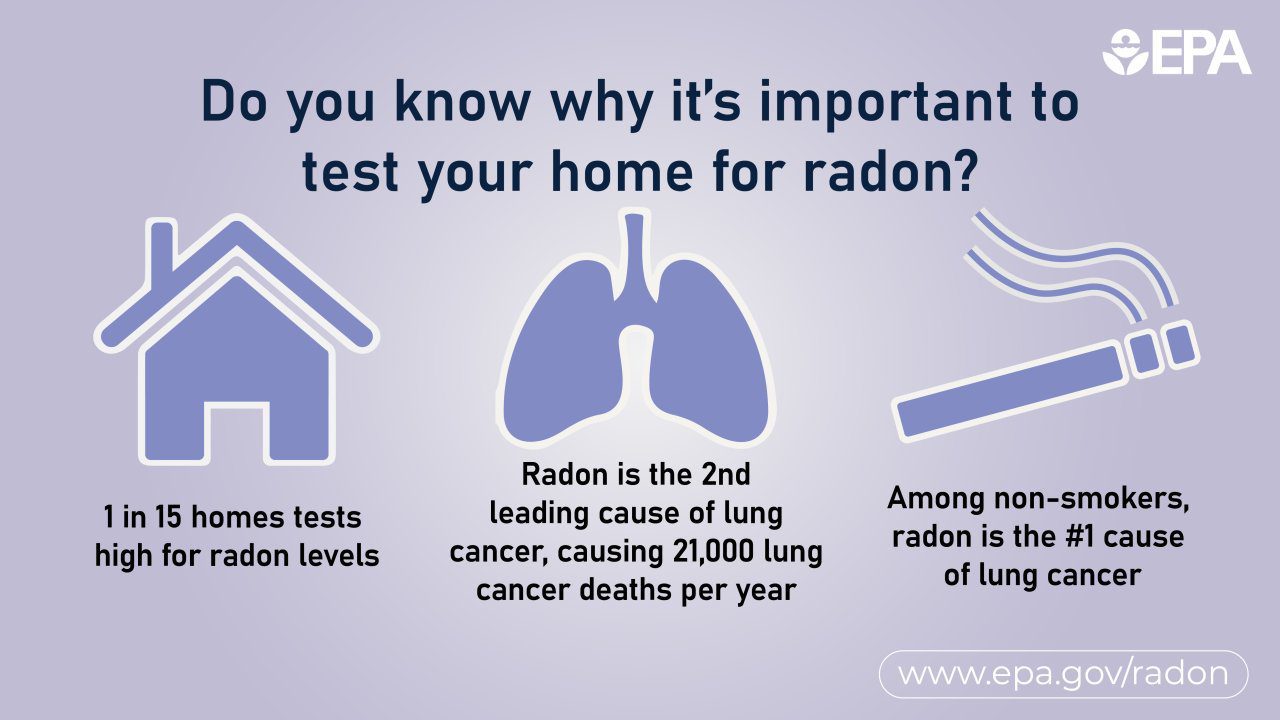 EPA

Do you know why it's important to test your home for radon?

1 in 15 homes tests high for radon levels

Radon is the 2nd leading cause of lung cancer, causing 21,000 lung cancer deaths per year

Among non-smokers, radon is the #1 cause of lung cancer

www.epa.gov/radon